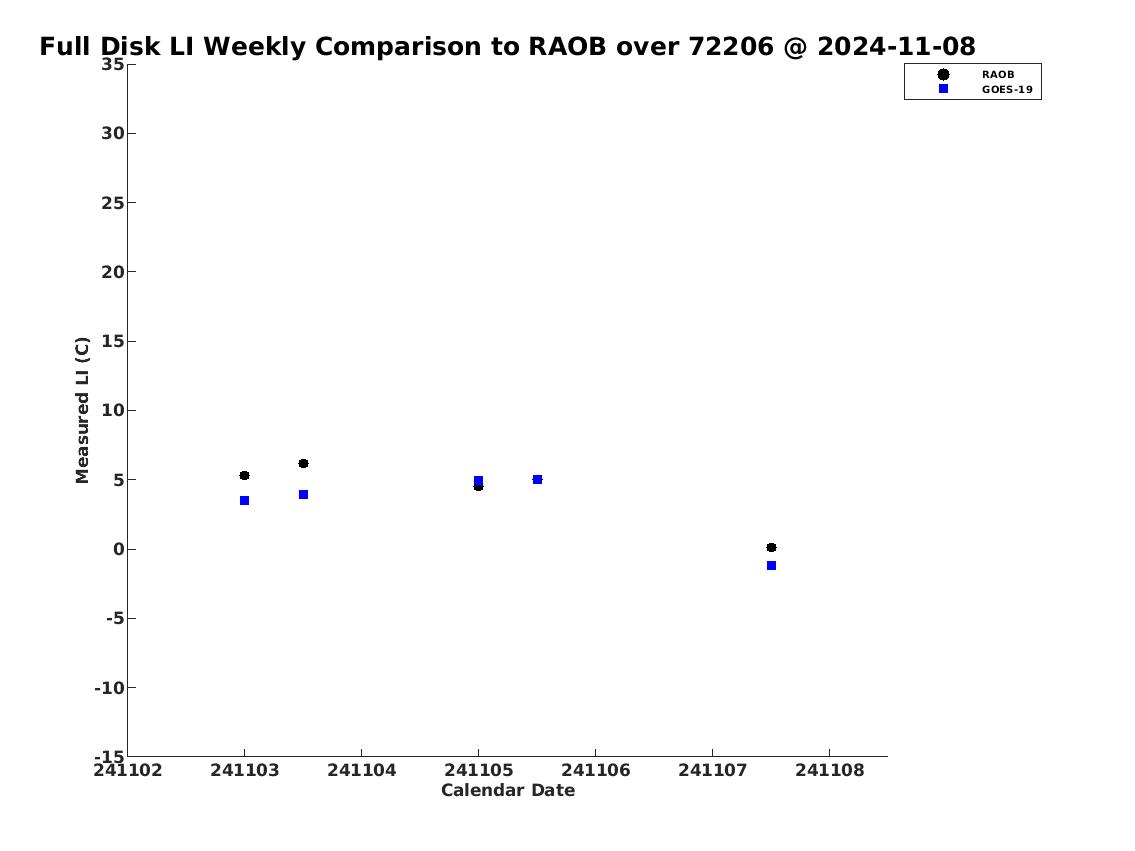 Full Disk LI Weekly Comparison to RAOB over 72206 @ 2024-11-08

RAOB
GOES-19

Measured LI (C)

35
30
25
20
15
10
5
0
-5
-10
-15

241102
241103
241104
241105
241106
241107
241108

Calendar Date